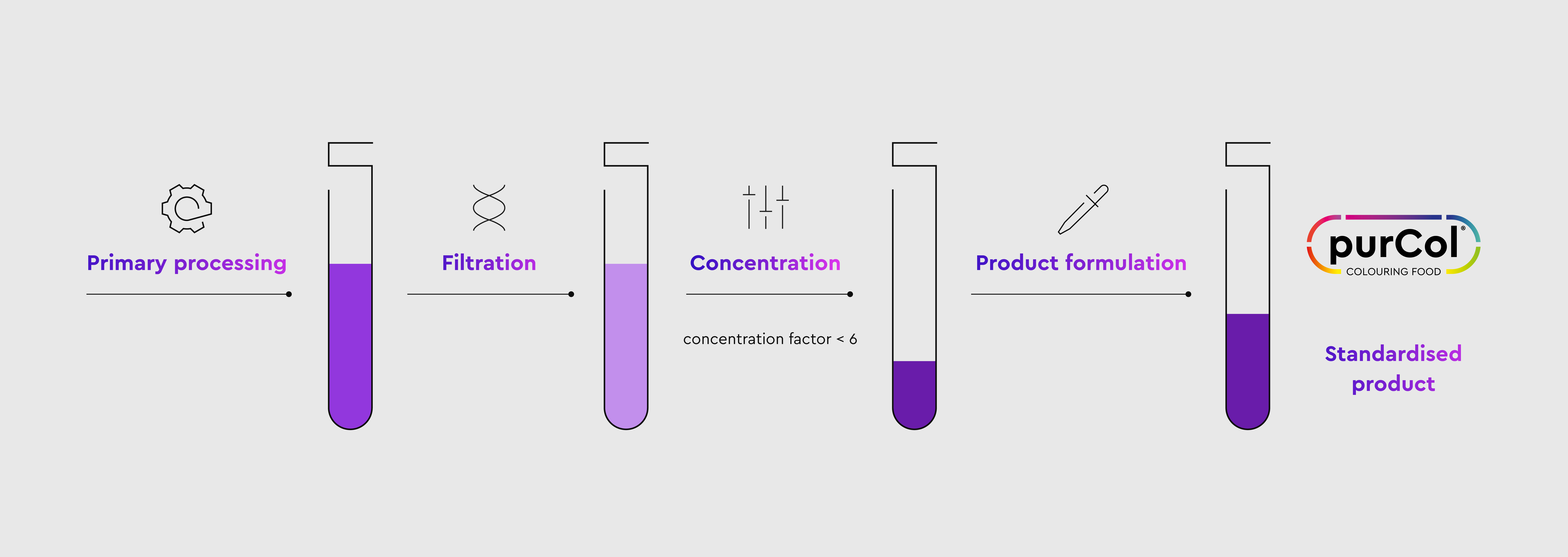 Primary processing

Filtration

Concentration

concentration factor < 6

Product formulation

purCol®
COLOURING FOOD

Standardised product